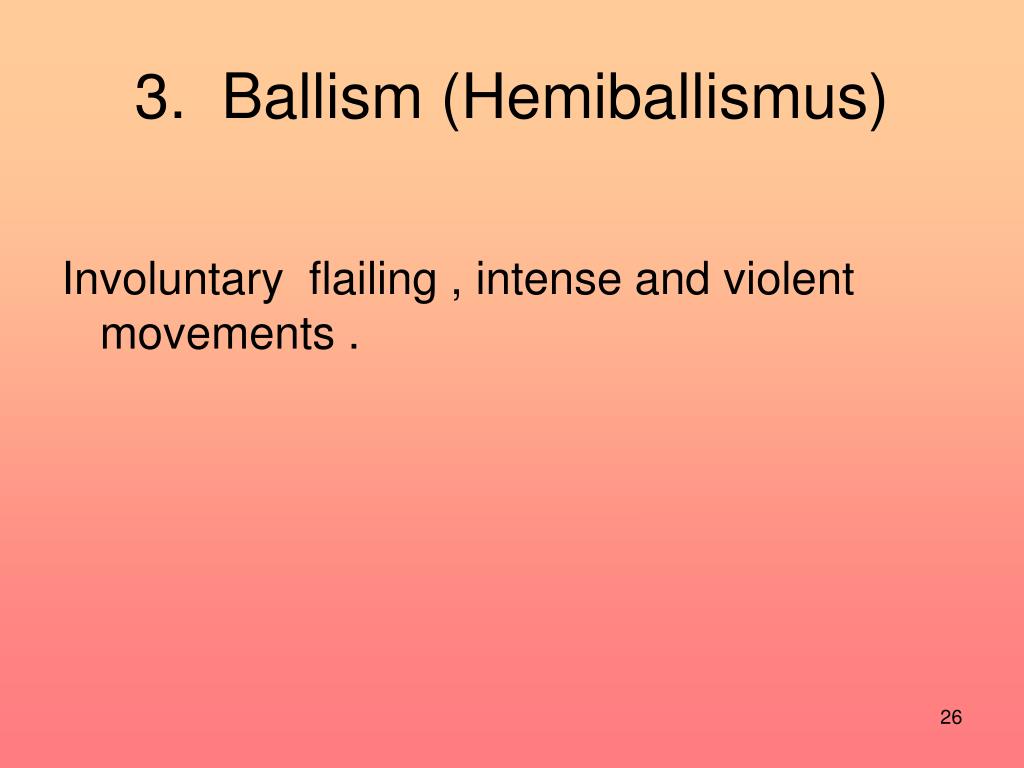 3. Ballism (Hemiballismus)

Involuntary flailing , intense and violent movements .

26